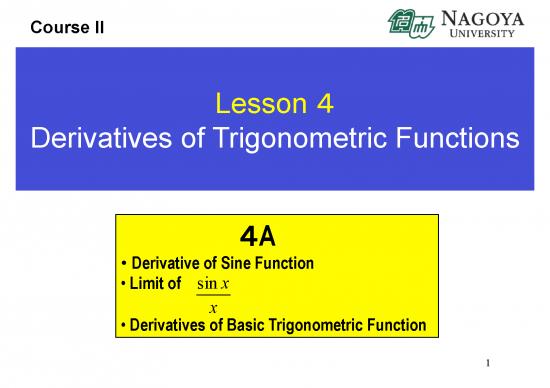 Course II

NAGOYA UNIVERSITY

Lesson 4
Derivatives of Trigonometric Functions

4A
• Derivative of Sine Function
• Limit of $\frac{\sin x}{x}$
• Derivatives of Basic Trigonometric Function

1